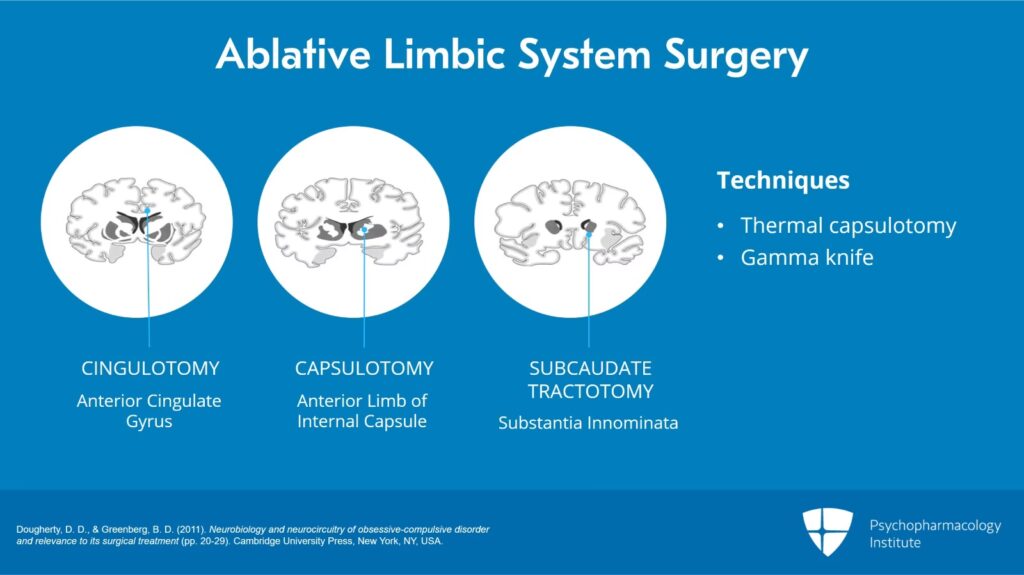 Ablative Limbic System Surgery

CINGULOTOMY

Anterior Cingulate Gyrus

CAPSULOTOMY

Anterior Limb of Internal Capsule

SUBCAUDATE TRACTOTOMY

Substantia Innominata

Techniques

• Thermal capsulotomy
• Gamma knife

Dougherty, D. D., & Greenberg, B. D. (2011). Neurobiology and neurocircuitry of obsessive-compulsive disorder and relevance to its surgical treatment (pp. 20-29). Cambridge University Press, New York, NY, USA.

Psychopharmacology
Institute